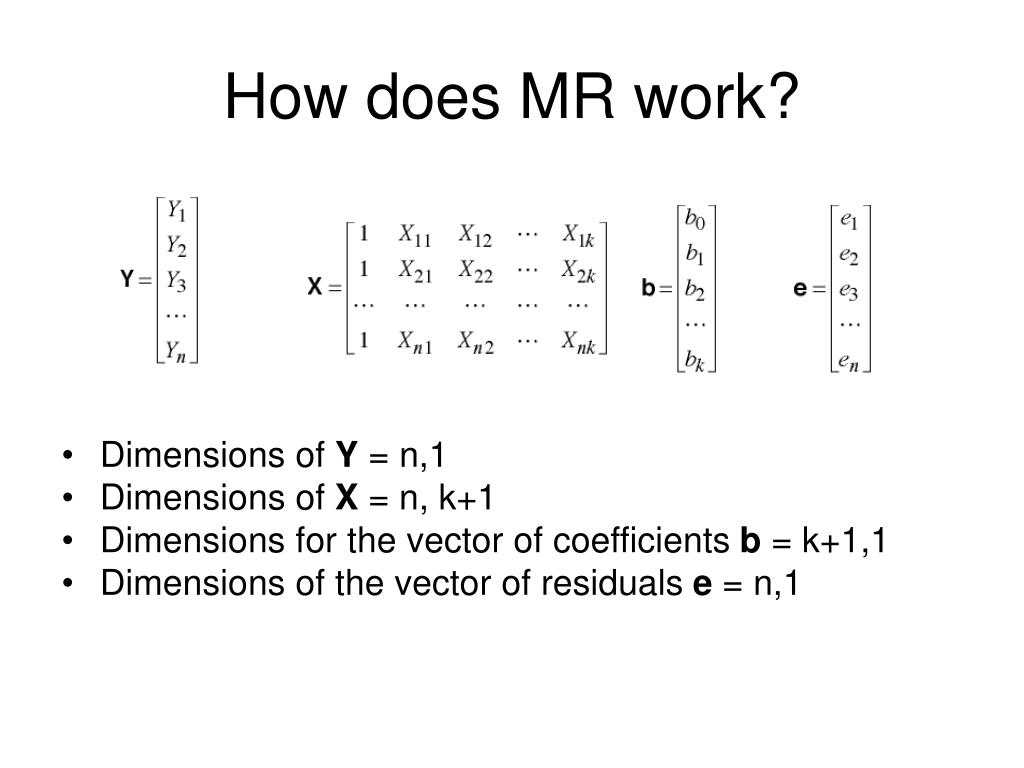 How does MR work?

$\mathbf{Y} = \begin{bmatrix} Y_1 \\ Y_2 \\ Y_3 \\ \cdots \\ Y_n \end{bmatrix}$ $\mathbf{X} = \begin{bmatrix} 1 & X_{11} & X_{12} & \cdots & X_{1k} \\ 1 & X_{21} & X_{22} & \cdots & X_{2k} \\ \cdots & \cdots & \cdots & \cdots & \cdots \\ 1 & X_{n1} & X_{n2} & \cdots & X_{nk} \end{bmatrix}$ $\mathbf{b} = \begin{bmatrix} b_0 \\ b_1 \\ b_2 \\ \cdots \\ b_k \end{bmatrix}$ $\mathbf{e} = \begin{bmatrix} e_1 \\ e_2 \\ e_3 \\ \cdots \\ e_n \end{bmatrix}$

• Dimensions of **Y** = n,1
• Dimensions of **X** = n, k+1
• Dimensions for the vector of coefficients **b** = k+1,1
• Dimensions of the vector of residuals **e** = n,1